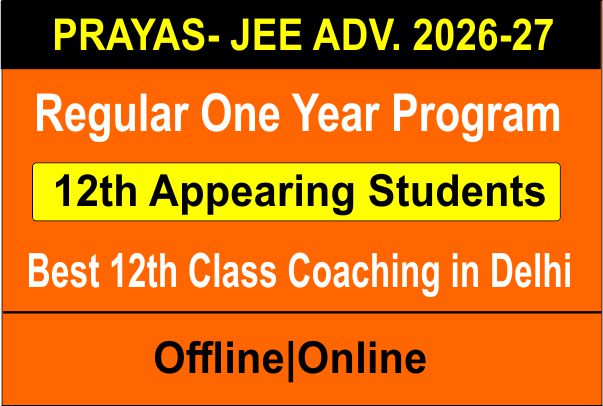 PRAYAS- JEE ADV. 2026-27

Regular One Year Program

12th Appearing Students

Best 12th Class Coaching in Delhi

Offline|Online